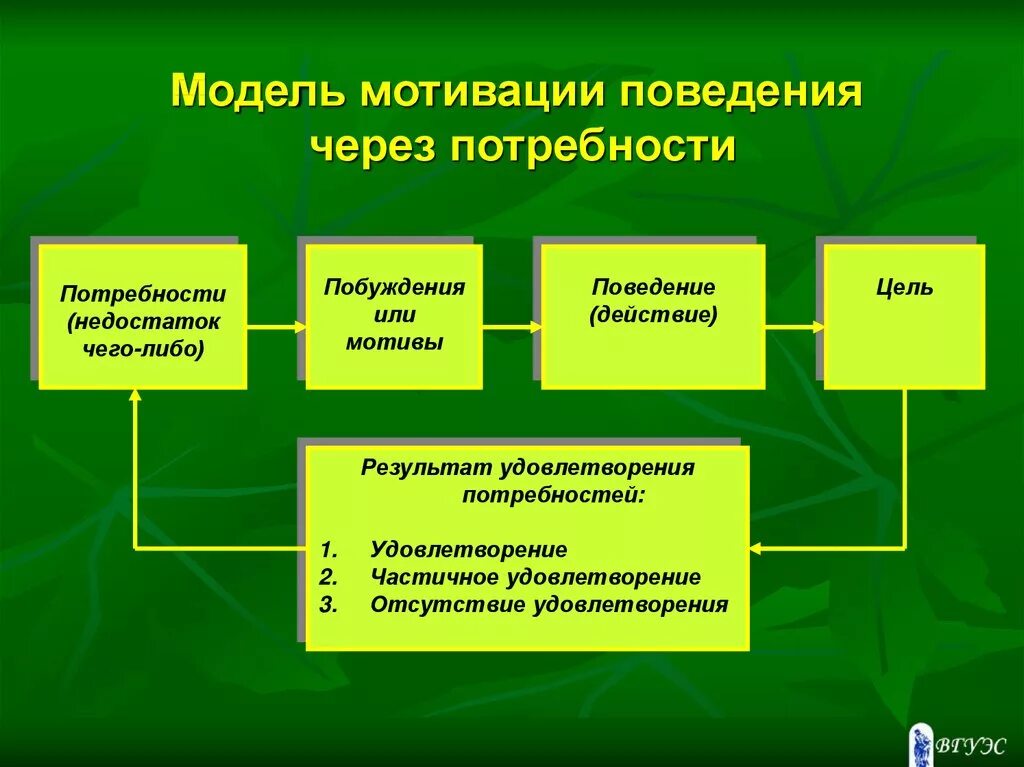 Модель мотивации поведения через потребности

Потребности (недостаток чего-либо)

Побуждения или мотивы

Поведение (действие)

Цель

Результат удовлетворения потребностей:

1. Удовлетворение
2. Частичное удовлетворение
3. Отсутствие удовлетворения

ВГУЭС